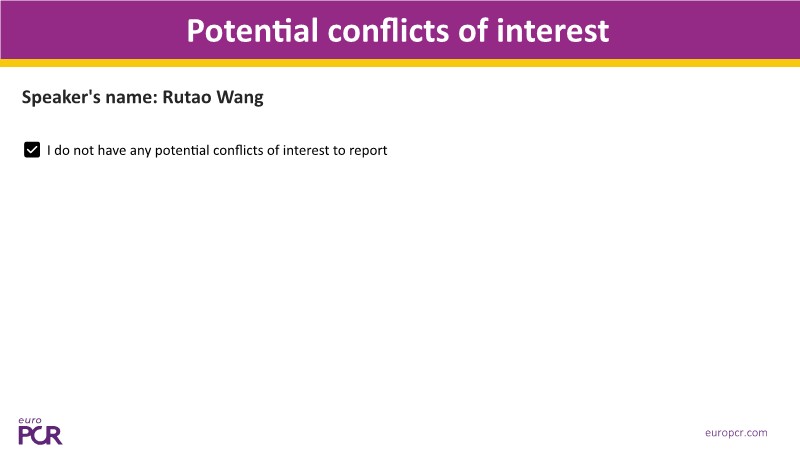 Potential conflicts of interest

Speaker's name: Rutao Wang

I do not have any potential conflicts of interest to report

euro
PCR

europcr.com